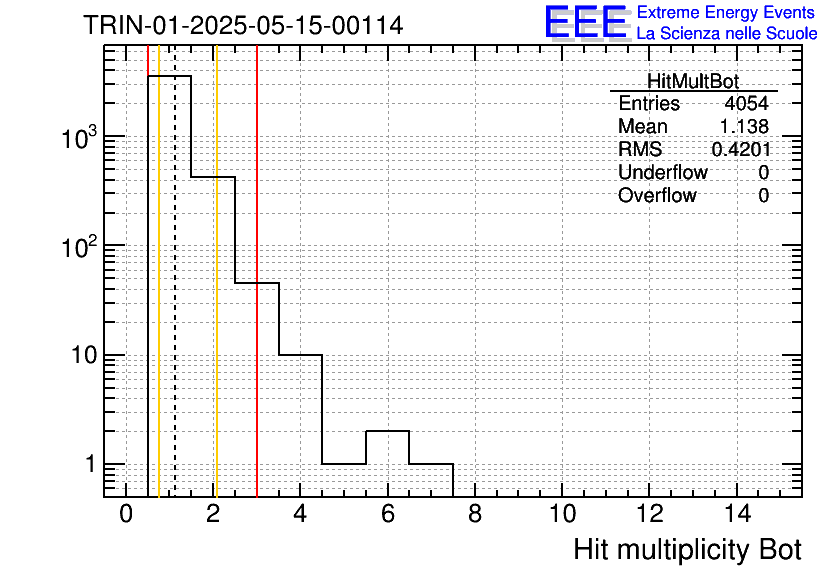 TRIN-01-2025-05-15-00114

EEE Extreme Energy Events
La Scienza nelle Scuole

| HitMultBot | |
|---|---|
| Entries | 4054 |
| Mean | 1.138 |
| RMS | 0.4201 |
| Underflow | 0 |
| Overflow | 0 |

$10^3$
$10^2$
10
1

0 2 4 6 8 10 12 14

Hit multiplicity Bot